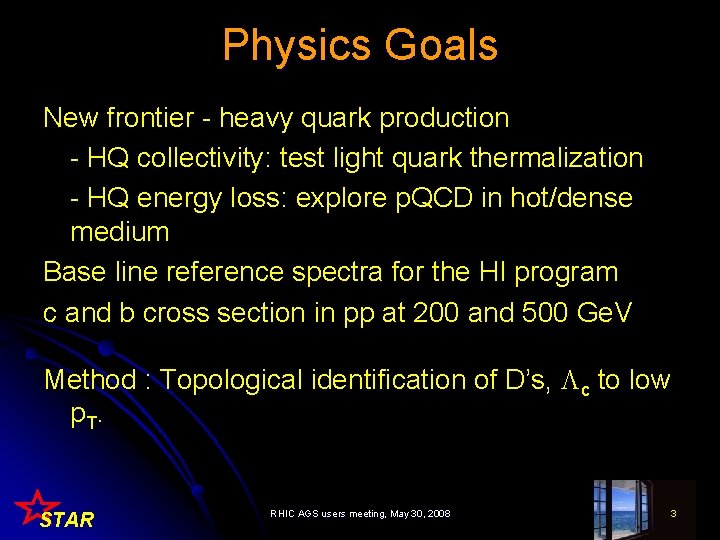 Physics Goals

New frontier - heavy quark production

- HQ collectivity: test light quark thermalization

- HQ energy loss: explore pQCD in hot/dense medium

Base line reference spectra for the HI program

c and b cross section in pp at 200 and 500 GeV

Method : Topological identification of D's, $\Lambda_c$ to low $p_T$.

STAR

RHIC AGS users meeting, May 30, 2008

3